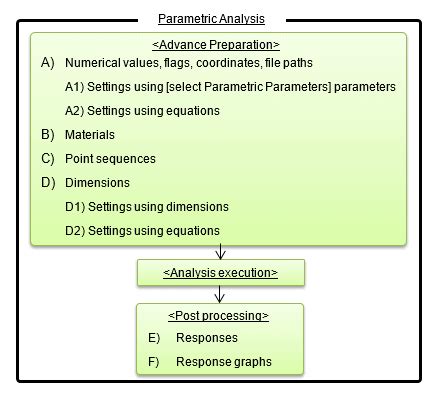 Parametric Analysis

<Advance Preparation>

A) Numerical values, flags, coordinates, file paths

A1) Settings using [select Parametric Parameters] parameters

A2) Settings using equations

B) Materials

C) Point sequences

D) Dimensions

D1) Settings using dimensions

D2) Settings using equations

<Analysis execution>

<Post processing>

E) Responses

F) Response graphs